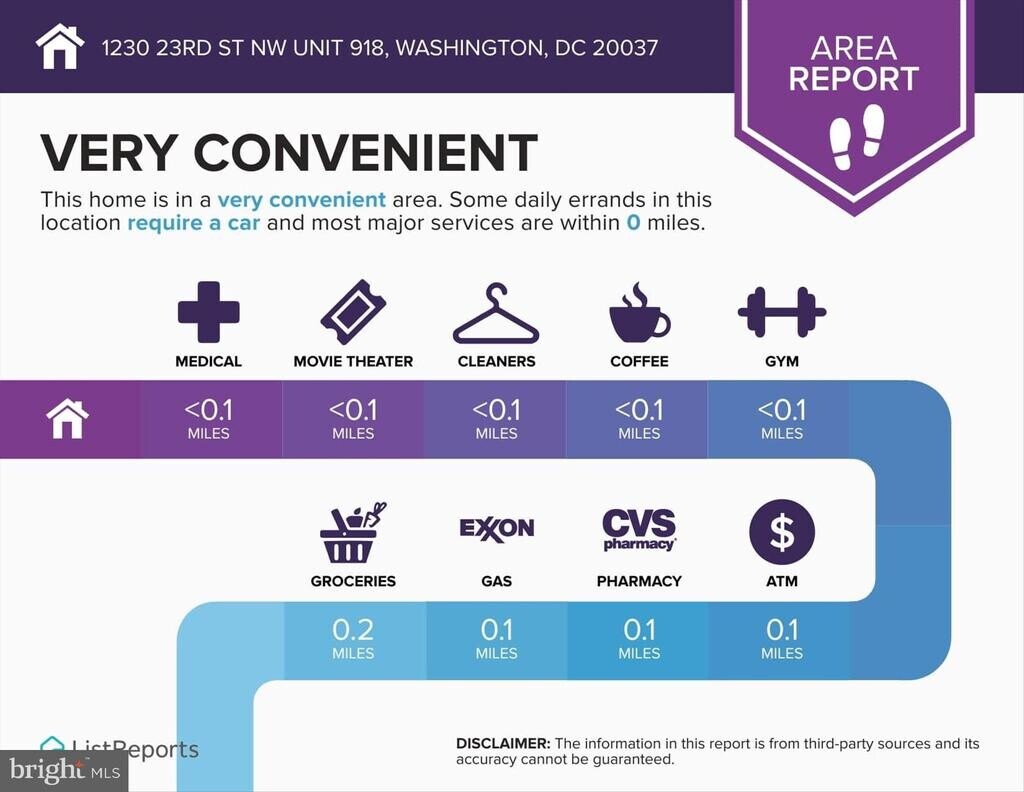 1230 23RD ST NW UNIT 918, WASHINGTON, DC 20037

AREA REPORT

VERY CONVENIENT

This home is in a very convenient area. Some daily errands in this location require a car and most major services are within 0 miles.

MEDICAL
<0.1 MILES

MOVIE THEATER
<0.1 MILES

CLEANERS
<0.1 MILES

COFFEE
<0.1 MILES

GYM
<0.1 MILES

GROCERIES
0.2 MILES

EXXON
GAS
0.1 MILES

CVS pharmacy
PHARMACY
0.1 MILES

$
ATM
0.1 MILES

ListReports

bright MLS

DISCLAIMER: The information in this report is from third-party sources and its accuracy cannot be guaranteed.